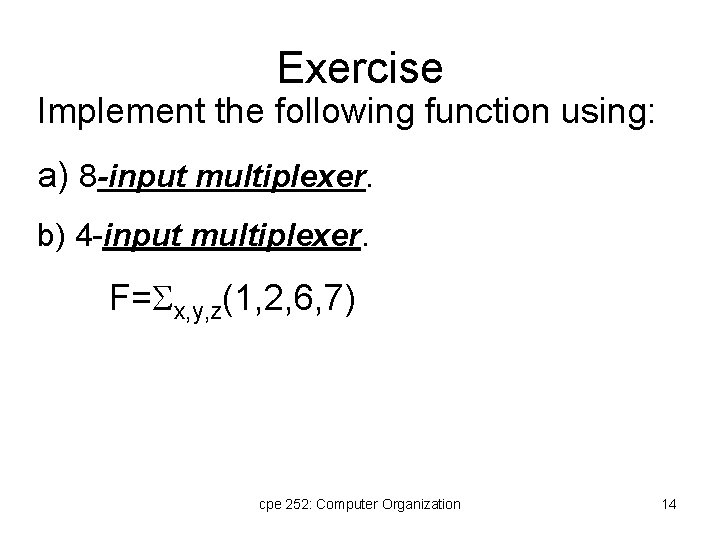 Exercise

Implement the following function using:

a) 8-input multiplexer.

b) 4-input multiplexer.

$F=\Sigma_{x,y,z}(1,2,6,7)$

cpe 252: Computer Organization

14